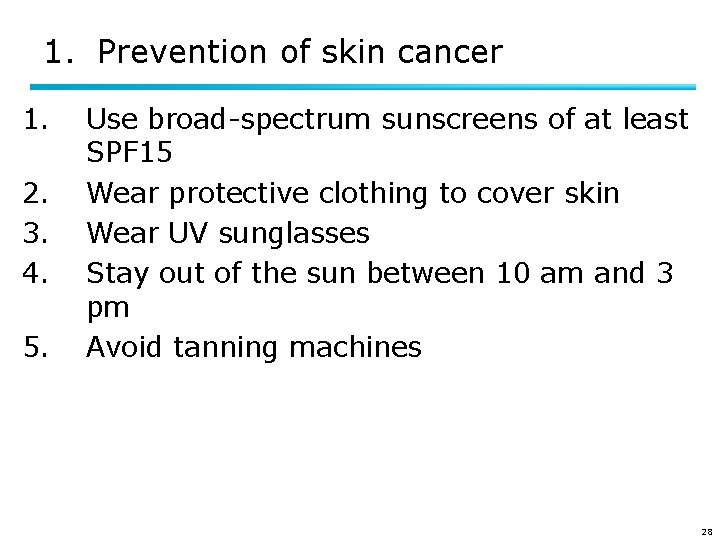 1. Prevention of skin cancer

1. Use broad-spectrum sunscreens of at least SPF15
2. Wear protective clothing to cover skin
3. Wear UV sunglasses
4. Stay out of the sun between 10 am and 3 pm
5. Avoid tanning machines

28